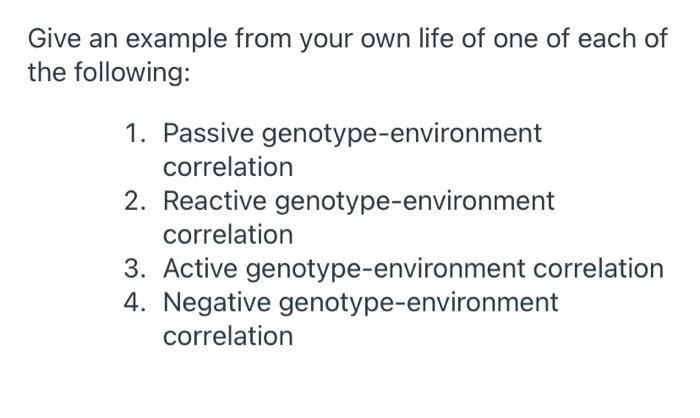 Give an example from your own life of one of each of the following:

1. Passive genotype-environment correlation
2. Reactive genotype-environment correlation
3. Active genotype-environment correlation
4. Negative genotype-environment correlation